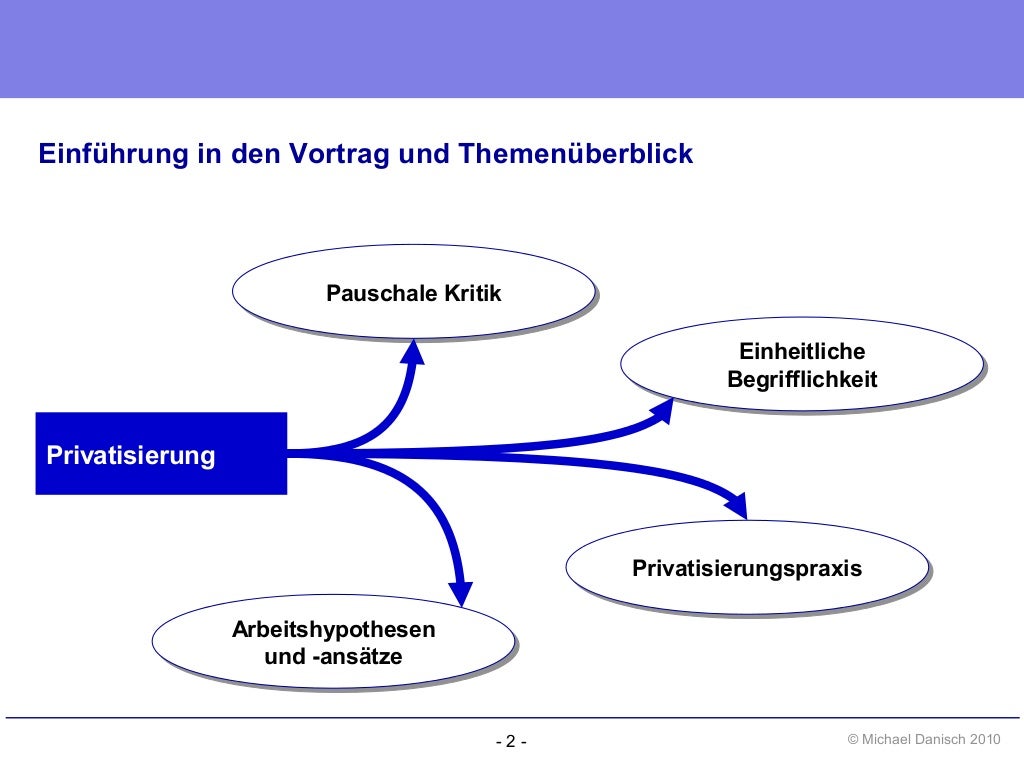 Einführung in den Vortrag und Themenüberblick

Pauschale Kritik

Einheitliche Begrifflichkeit

Privatisierung

Privatisierungspraxis

Arbeitshypothesen und -ansätze

- 2 -

© Michael Danisch 2010